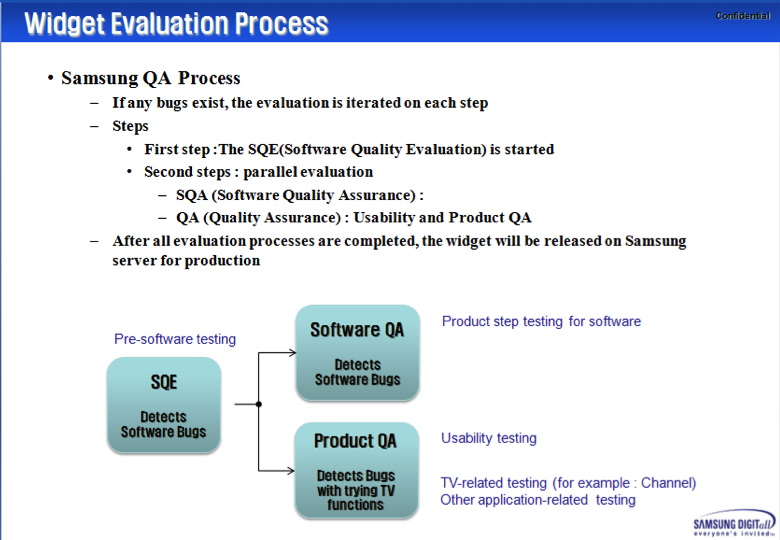 Widget Evaluation Process

Confidential

• Samsung QA Process
  – If any bugs exist, the evaluation is iterated on each step
  – Steps
    • First step :The SQE(Software Quality Evaluation) is started
    • Second steps : parallel evaluation
      – SQA (Software Quality Assurance) :
      – QA (Quality Assurance) : Usability and Product QA
  – After all evaluation processes are completed, the widget will be released on Samsung server for production

Pre-software testing

SQE

Detects Software Bugs

Software QA

Detects Software Bugs

Product step testing for software

Product QA

Detects Bugs with trying TV functions

Usability testing

TV-related testing (for example : Channel)
Other application-related testing

SAMSUNG DIGITall
everyone's invited